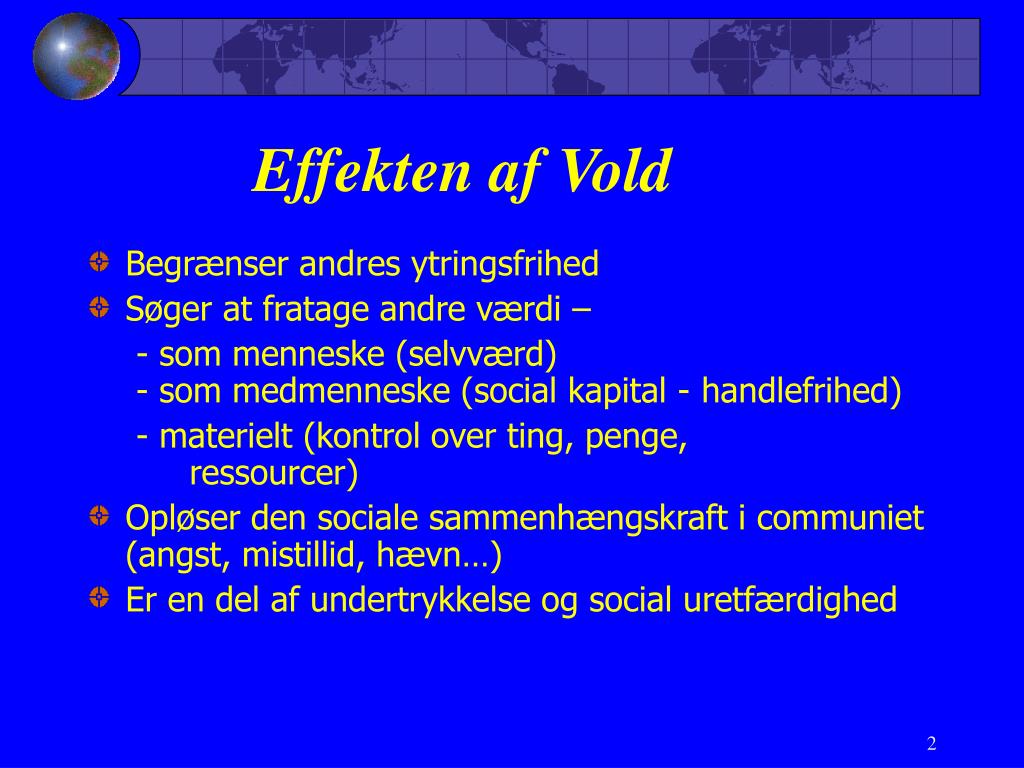 Effekten af Vold

Begrænser andres ytringsfrihed

Søger at fratage andre værdi –

- som menneske (selvværd)
- som medmenneske (social kapital - handlefrihed)

- materielt (kontrol over ting, penge, ressourcer)

Opløser den sociale sammenhængskraft i communiet (angst, mistillid, hævn…)

Er en del af undertrykkelse og social uretfærdighed

2